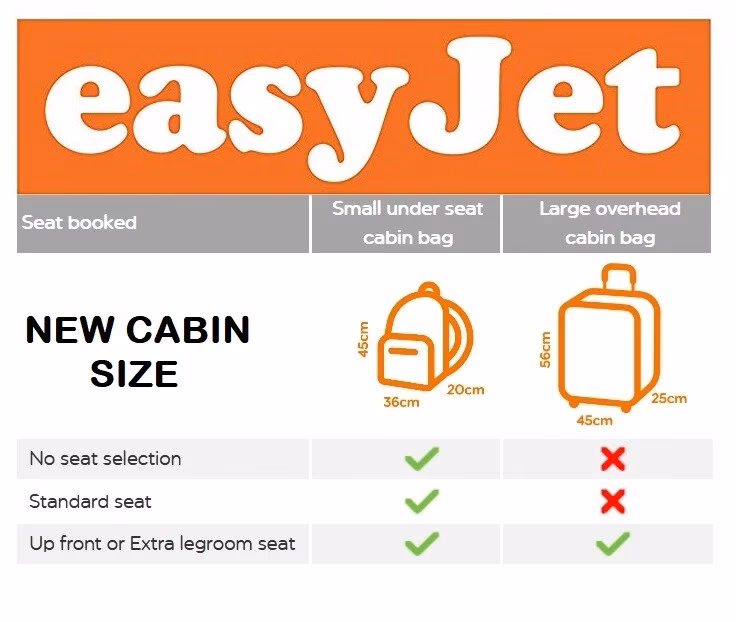 easyJet

| Seat booked | Small under seat cabin bag | Large overhead cabin bag |
|---|---|---|
| NEW CABIN SIZE | 45cm 36cm 20cm | 56cm 45cm 25cm |
| No seat selection | ✓ | ✗ |
| Standard seat | ✓ | ✗ |
| Up front or Extra legroom seat | ✓ | ✓ |